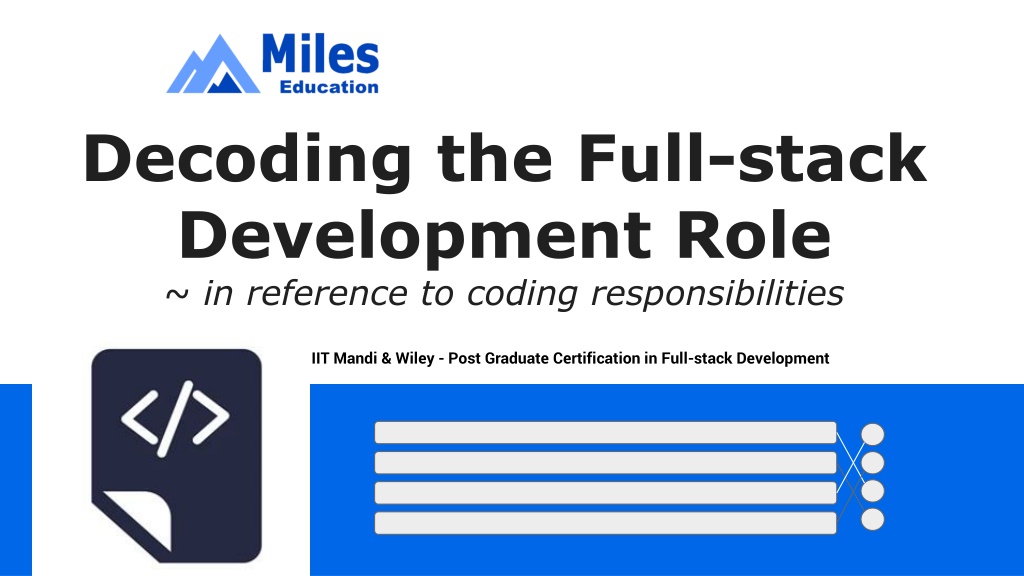 Miles
Education

Decoding the Full-stack Development Role
~ in reference to coding responsibilities

IIT Mandi & Wiley - Post Graduate Certification in Full-stack Development

</>